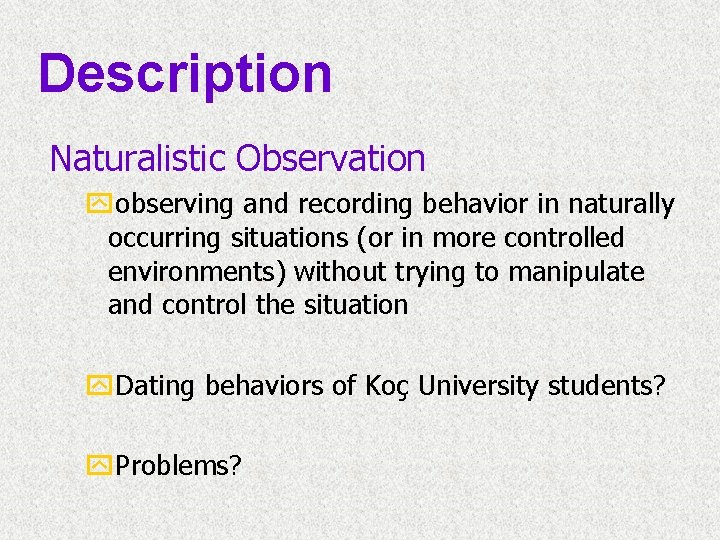 Description

Naturalistic Observation

observing and recording behavior in naturally occurring situations (or in more controlled environments) without trying to manipulate and control the situation

Dating behaviors of Koç University students?

Problems?